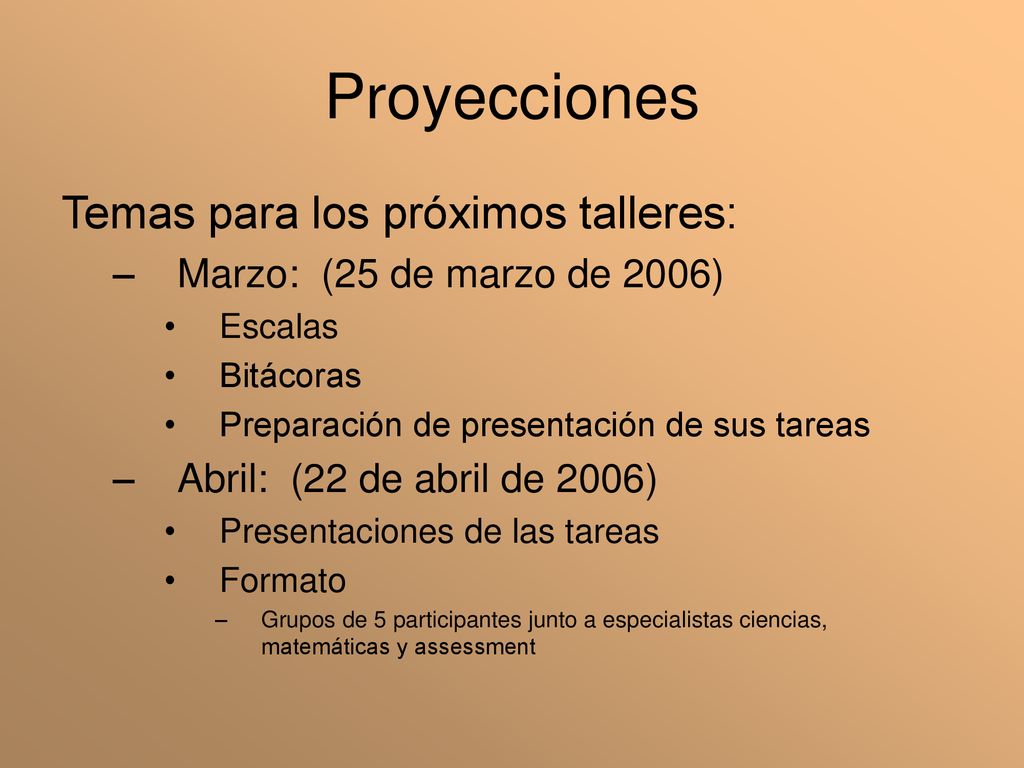 Proyecciones

Temas para los próximos talleres:

– Marzo: (25 de marzo de 2006)
• Escalas
• Bitácoras
• Preparación de presentación de sus tareas

– Abril: (22 de abril de 2006)
• Presentaciones de las tareas
• Formato
– Grupos de 5 participantes junto a especialistas ciencias, matemáticas y assessment